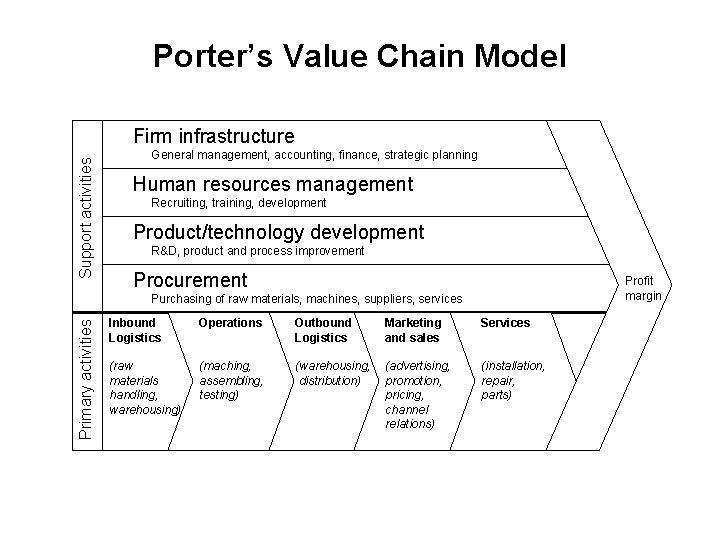 Porter's Value Chain Model

Support activities

Firm infrastructure
General management, accounting, finance, strategic planning

Human resources management
Recruiting, training, development

Product/technology development
R&D, product and process improvement

Procurement
Purchasing of raw materials, machines, suppliers, services

Profit margin

Primary activities

Inbound Logistics
(raw materials handling, warehousing)

Operations
(maching, assembling, testing)

Outbound Logistics
(warehousing, distribution)

Marketing and sales
(advertising, promotion, pricing, channel relations)

Services
(installation, repair, parts)